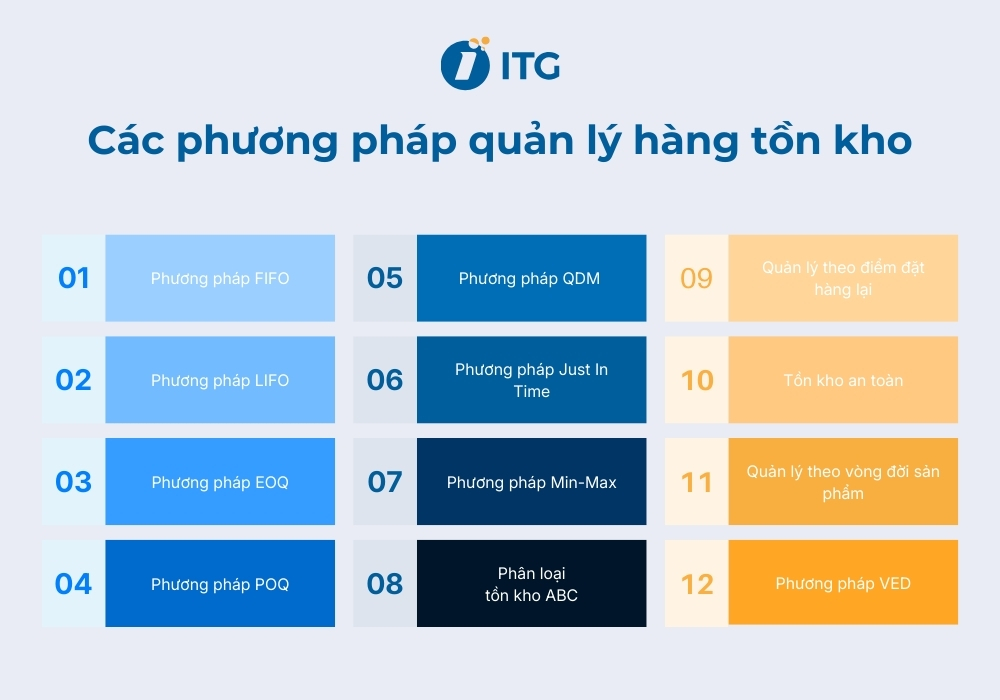 ITG

Các phương pháp quản lý hàng tồn kho

01 Phương pháp FIFO

02 Phương pháp LIFO

03 Phương pháp EOQ

04 Phương pháp POQ

05 Phương pháp QDM

06 Phương pháp Just In Time

07 Phương pháp Min-Max

08 Phân loại tồn kho ABC

09 Quản lý theo điểm đặt hàng lại

10 Tồn kho an toàn

11 Quản lý theo vòng đời sản phẩm

12 Phương pháp VED